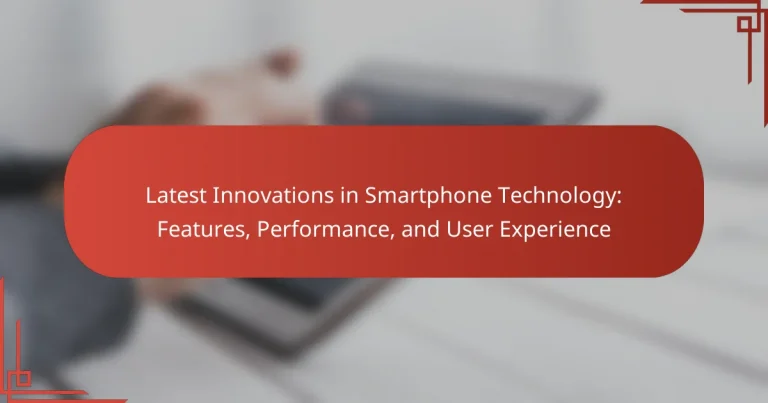 Latest Innovations in Smartphone Technology: Features, Performance, and User Experience